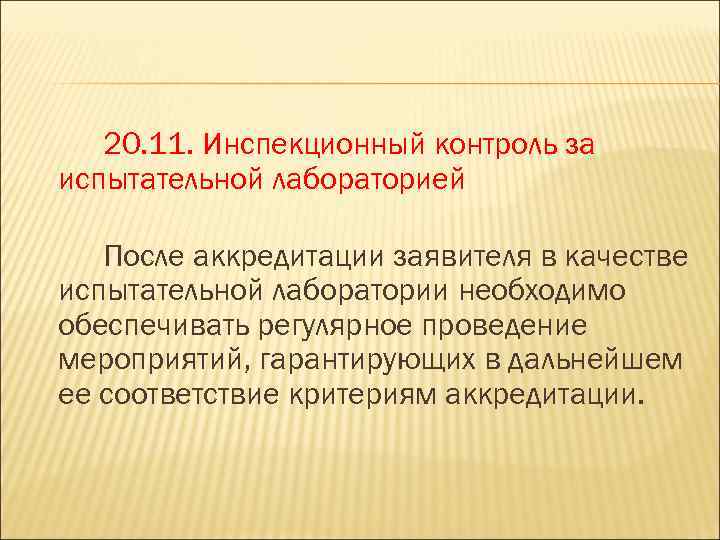 20.11. Инспекционный контроль за испытательной лабораторией

После аккредитации заявителя в качестве испытательной лаборатории необходимо обеспечивать регулярное проведение мероприятий, гарантирующих в дальнейшем ее соответствие критериям аккредитации.